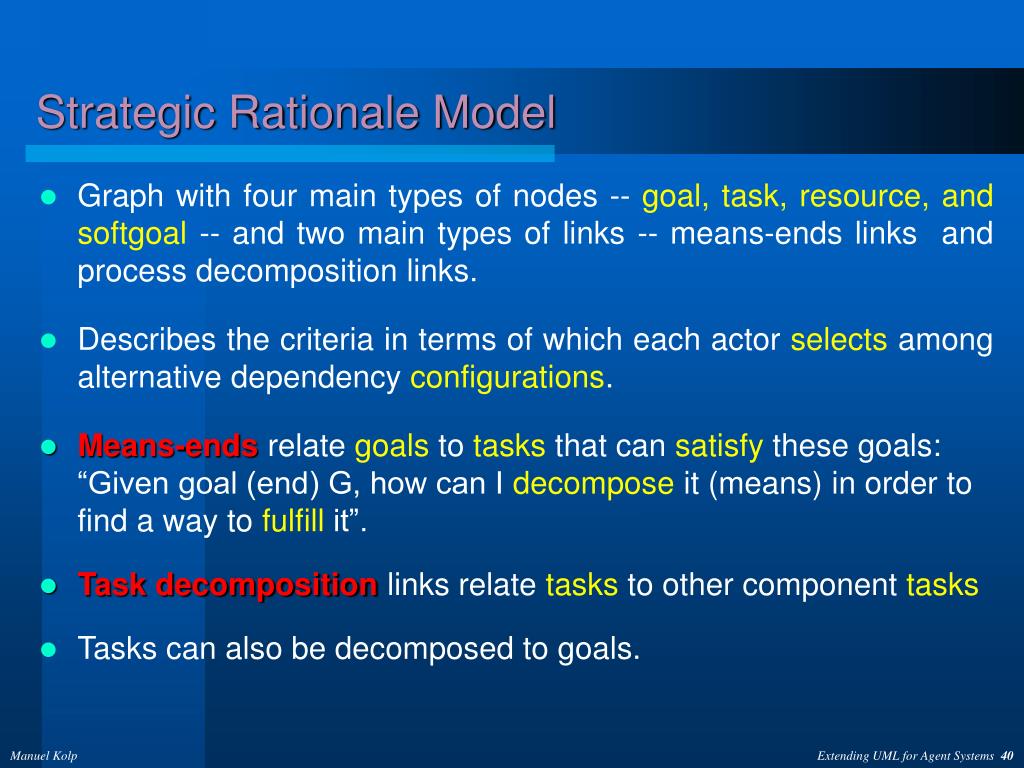 Strategic Rationale Model

- Graph with four main types of nodes -- goal, task, resource, and softgoal -- and two main types of links -- means-ends links and process decomposition links.

- Describes the criteria in terms of which each actor selects among alternative dependency configurations.

- Means-ends relate goals to tasks that can satisfy these goals: “Given goal (end) G, how can I decompose it (means) in order to find a way to fulfill it”.

- Task decomposition links relate tasks to other component tasks

- Tasks can also be decomposed to goals.

Manuel Kolp

Extending UML for Agent Systems 40